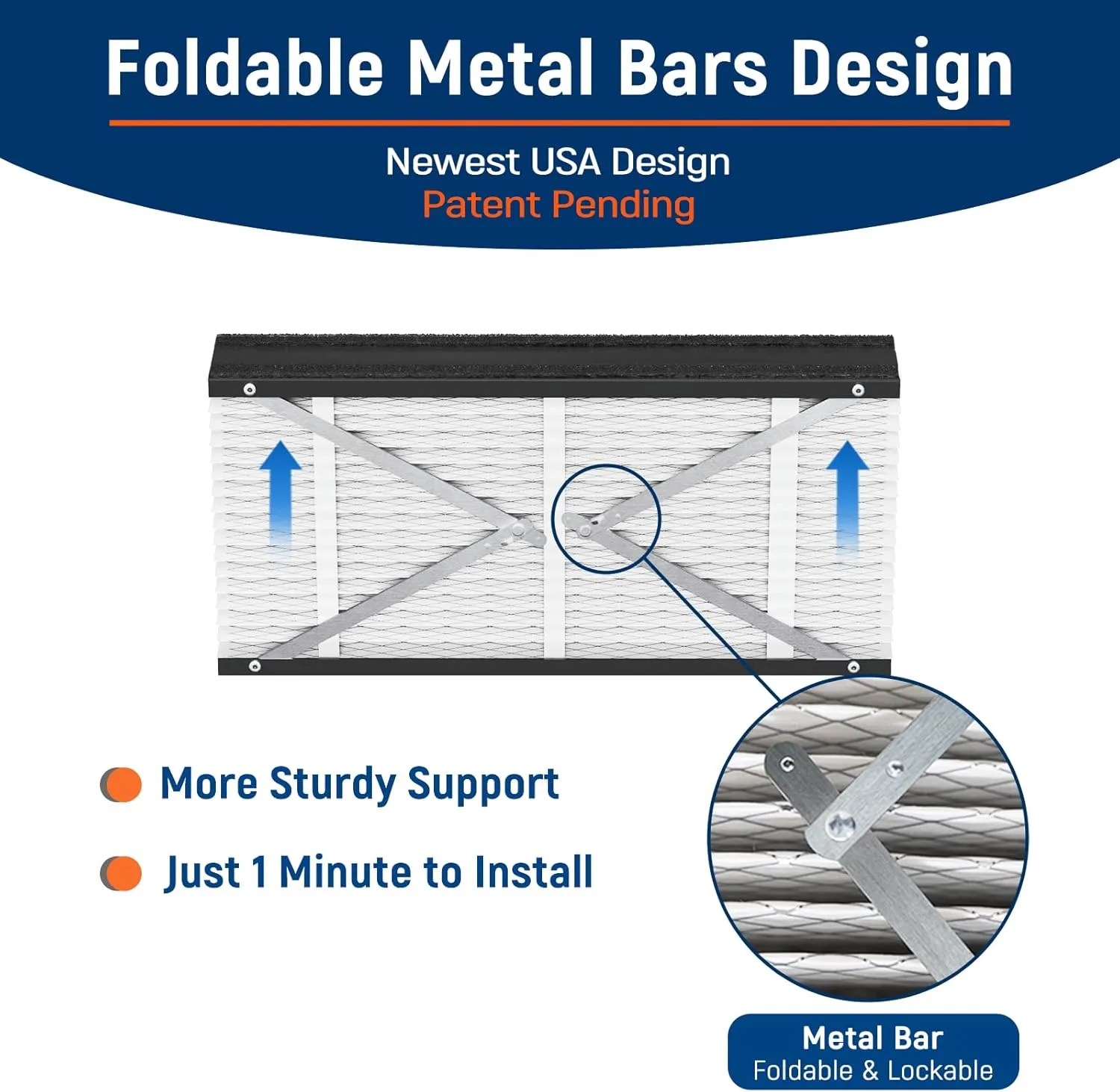 Foldable Metal Bars Design

Newest USA Design
Patent Pending

More Sturdy Support

Just 1 Minute to Install

Metal Bar
Foldable & Lockable